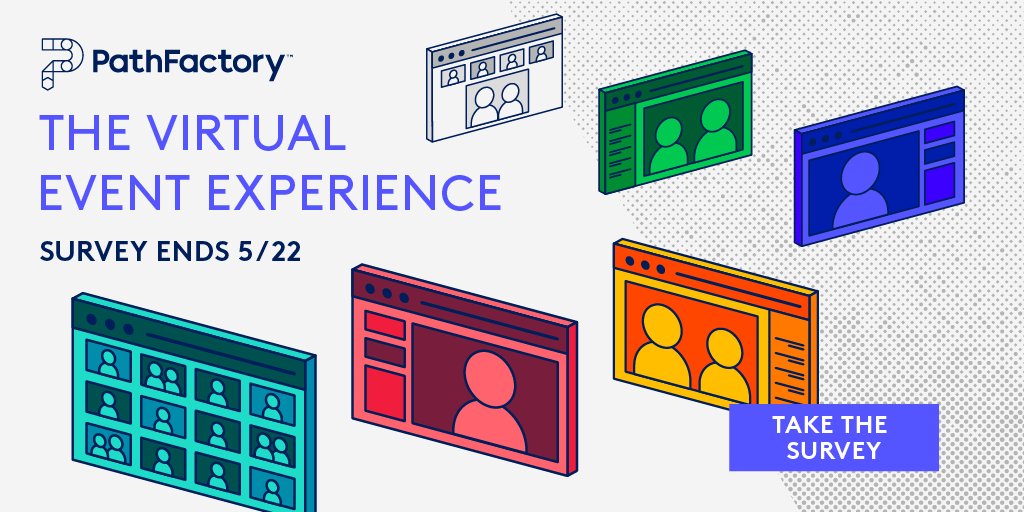 PathFactory™

THE VIRTUAL EVENT EXPERIENCE

SURVEY ENDS 5/22

TAKE THE SURVEY